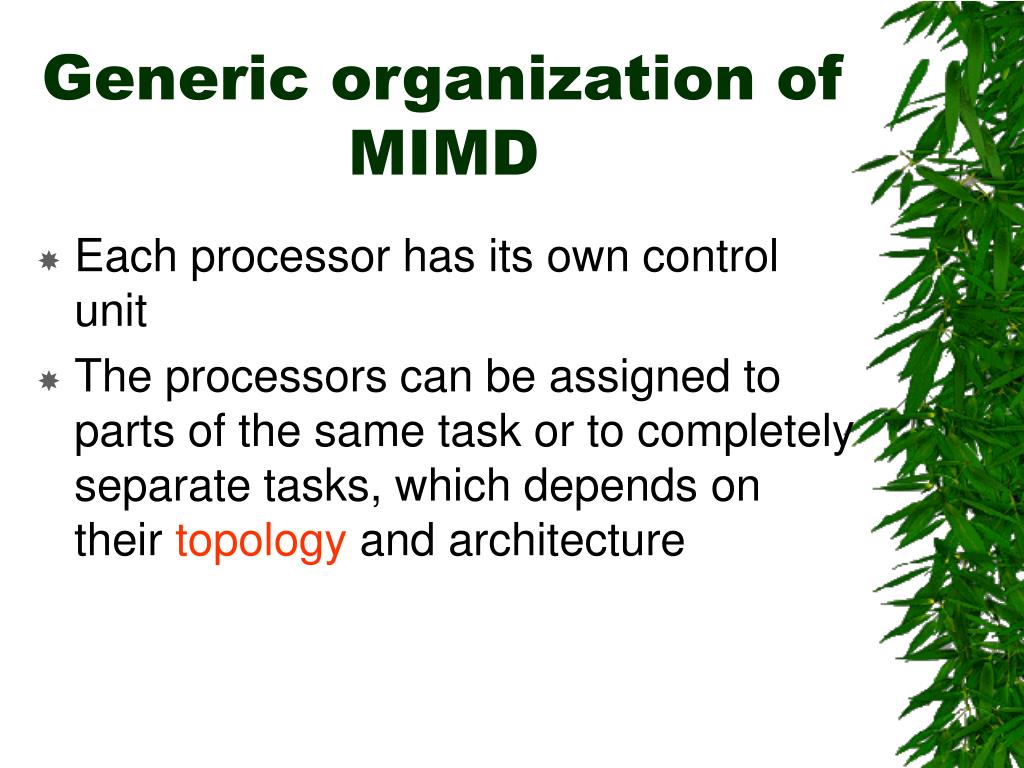 Generic organization of MIMD

Each processor has its own control unit

The processors can be assigned to parts of the same task or to completely separate tasks, which depends on their topology and architecture